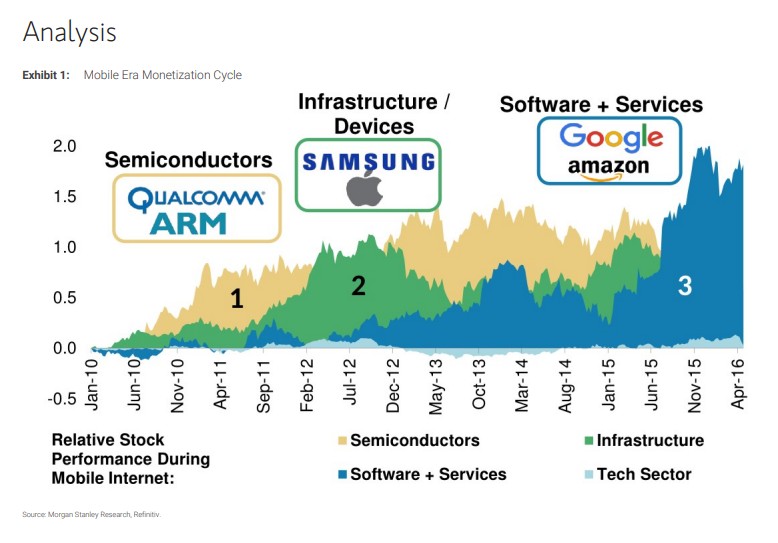 Analysis

Exhibit 1: Mobile Era Monetization Cycle

Semiconductors
QUALCOMM
ARM

Infrastructure / Devices
SAMSUNG

Software + Services
Google
amazon

2.0
1.5
1.0
0.5
0.0
-0.5

1
2
3

Jan-10
Jun-10
Nov-10
Apr-11
Sep-11
Feb-12
Jul-12
Dec-12
May-13
Oct-13
Mar-14
Aug-14
Jan-15
Jun-15
Nov-15
Apr-16

Relative Stock Performance During Mobile Internet:

Semiconductors
Infrastructure
Software + Services
Tech Sector

Source: Morgan Stanley Research, Refinitiv.